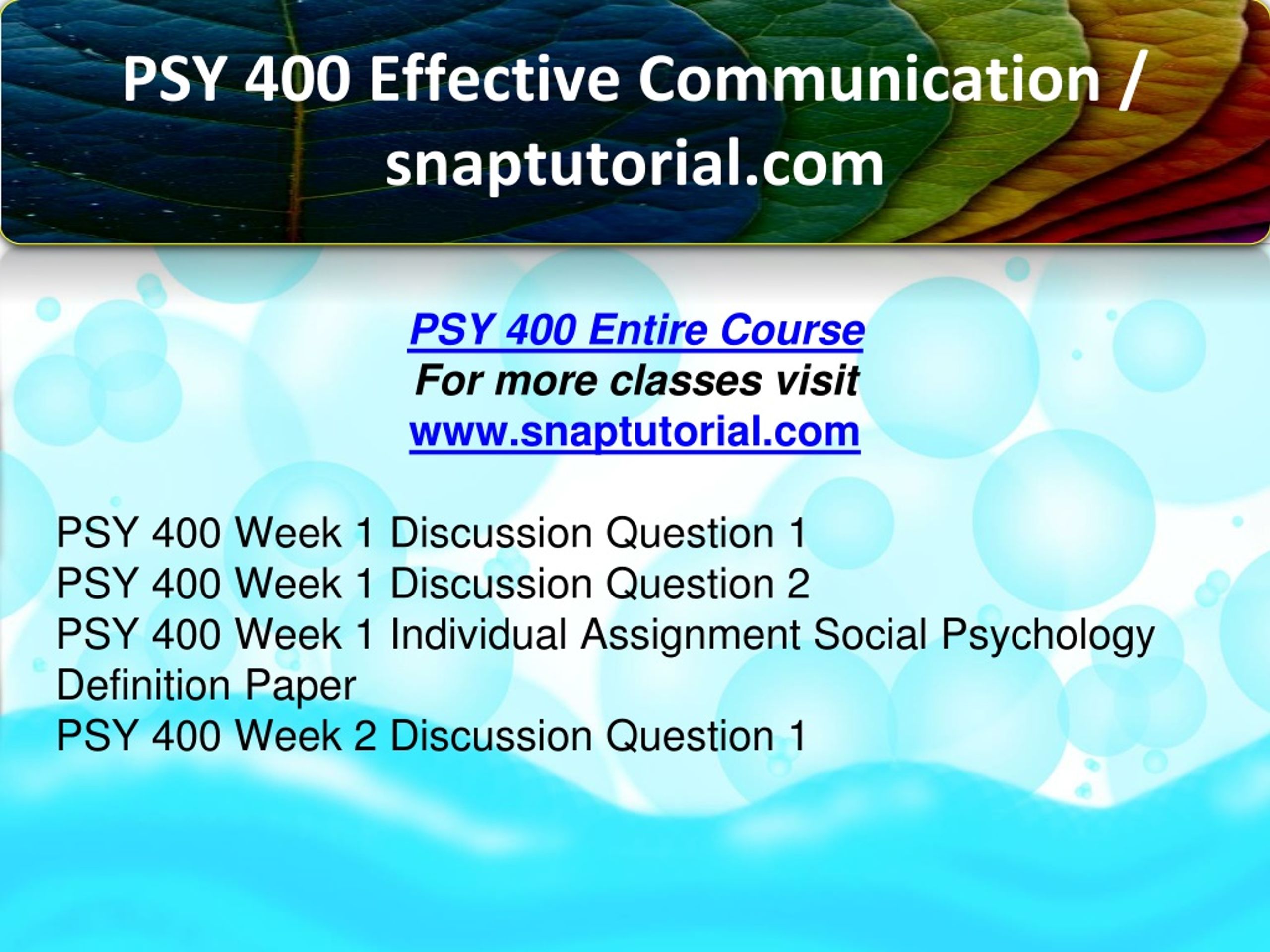 PSY 400 Effective Communication / snaptutorial.com

PSY 400 Entire Course
For more classes visit
www.snaptutorial.com

PSY 400 Week 1 Discussion Question 1
PSY 400 Week 1 Discussion Question 2
PSY 400 Week 1 Individual Assignment Social Psychology Definition Paper
PSY 400 Week 2 Discussion Question 1